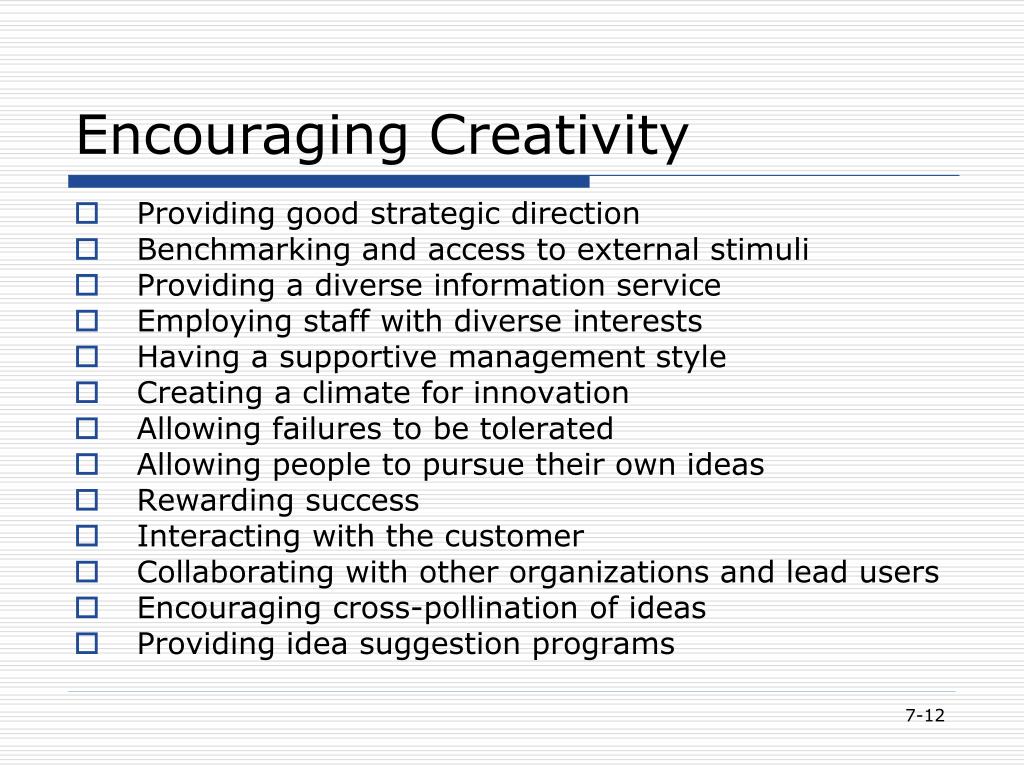 Encouraging Creativity

- Providing good strategic direction
- Benchmarking and access to external stimuli
- Providing a diverse information service
- Employing staff with diverse interests
- Having a supportive management style
- Creating a climate for innovation
- Allowing failures to be tolerated
- Allowing people to pursue their own ideas
- Rewarding success
- Interacting with the customer
- Collaborating with other organizations and lead users
- Encouraging cross-pollination of ideas
- Providing idea suggestion programs

7-12